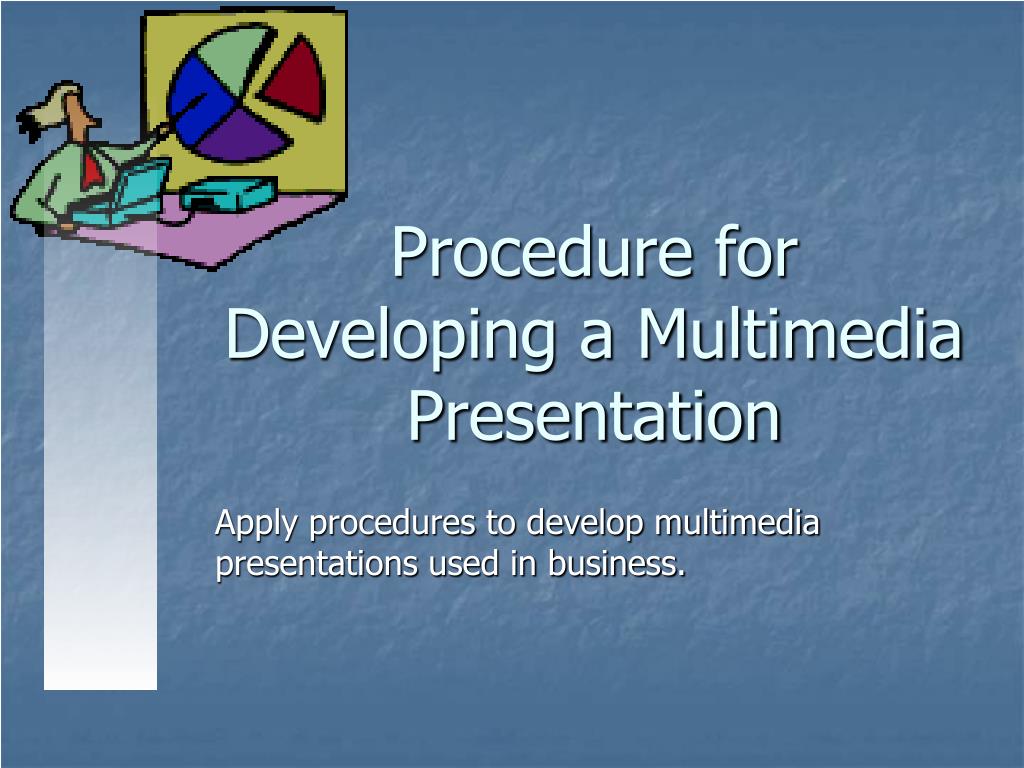 Procedure for Developing a Multimedia Presentation

Apply procedures to develop multimedia presentations used in business.